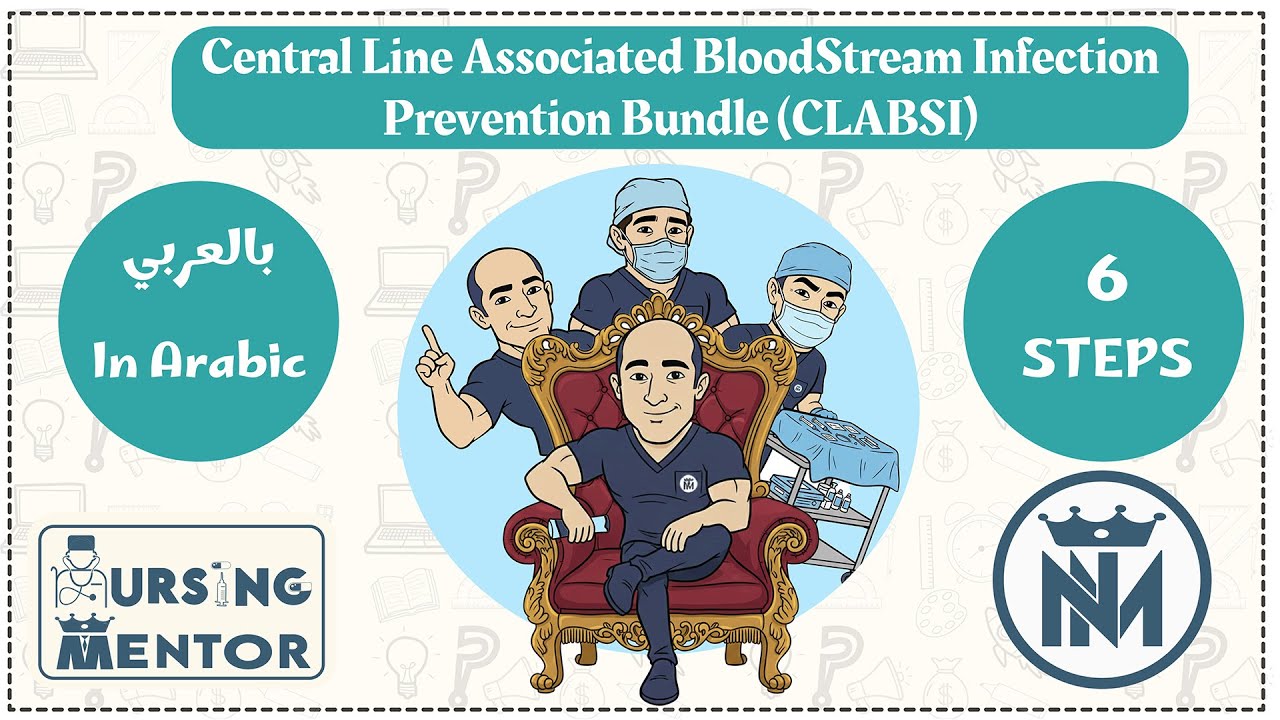 Central Line Associated BloodStream Infection Prevention Bundle (CLABSI)

بالعربي

In Arabic

6
STEPS

NURSING
MENTOR

NM